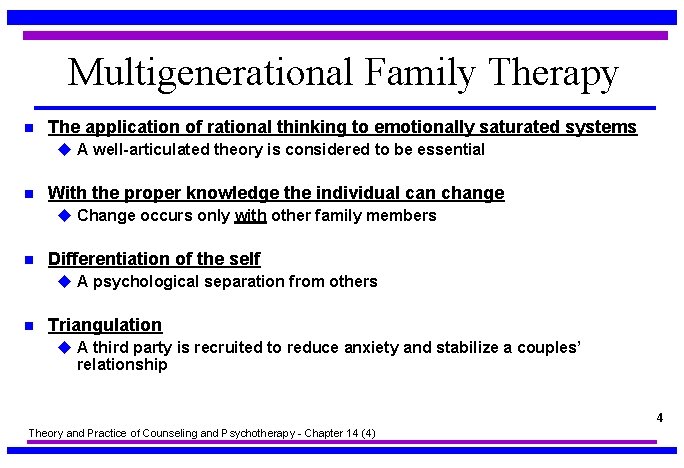 Multigenerational Family Therapy

The application of rational thinking to emotionally saturated systems

A well-articulated theory is considered to be essential

With the proper knowledge the individual can change

Change occurs only with other family members

Differentiation of the self

A psychological separation from others

Triangulation

A third party is recruited to reduce anxiety and stabilize a couples' relationship

4

Theory and Practice of Counseling and Psychotherapy - Chapter 14 (4)